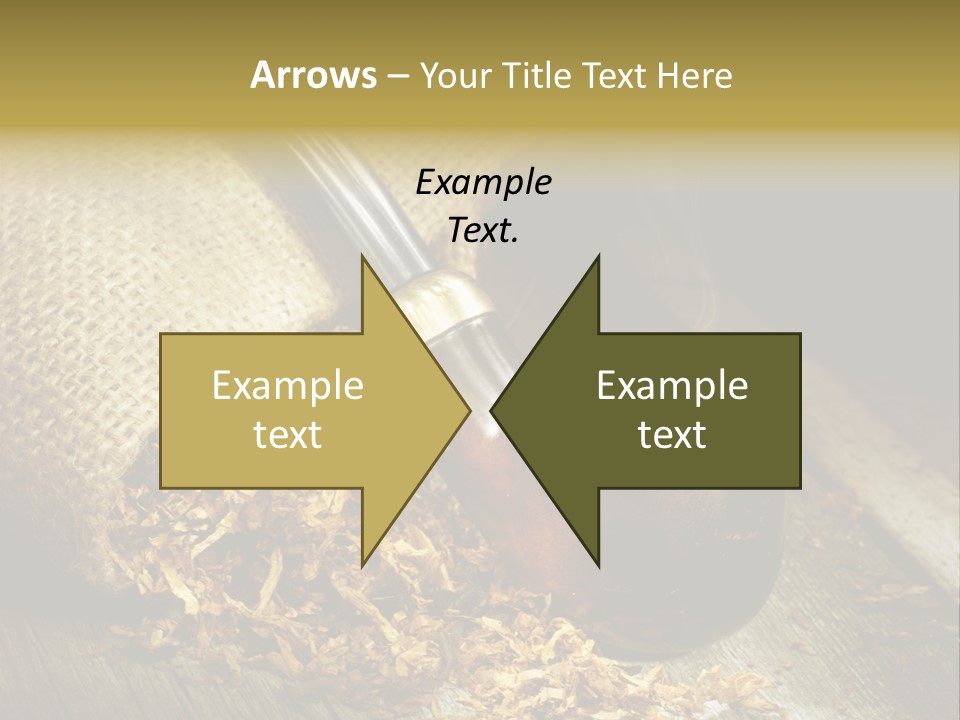 Arrows – Your Title Text Here

Example Text.

Example text

Example text